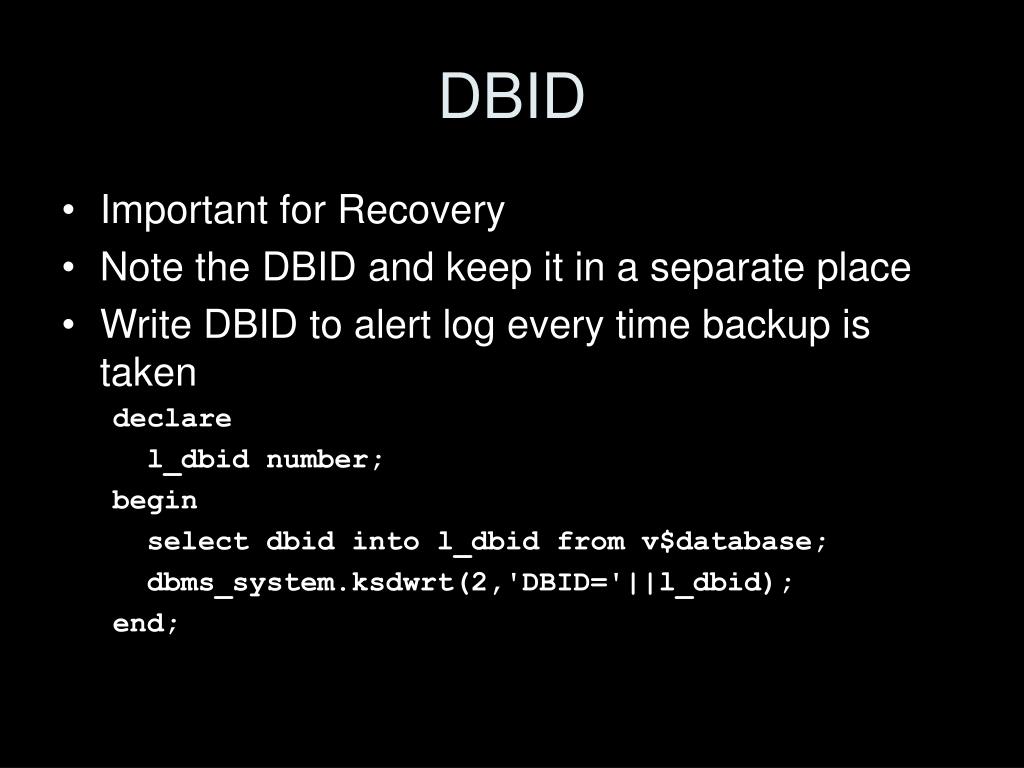 DBID

• Important for Recovery
• Note the DBID and keep it in a separate place
• Write DBID to alert log every time backup is taken

declare
  l_dbid number;
begin
  select dbid into l_dbid from v$database;
  dbms_system.ksdwrt(2,'DBID='||l_dbid);
end;